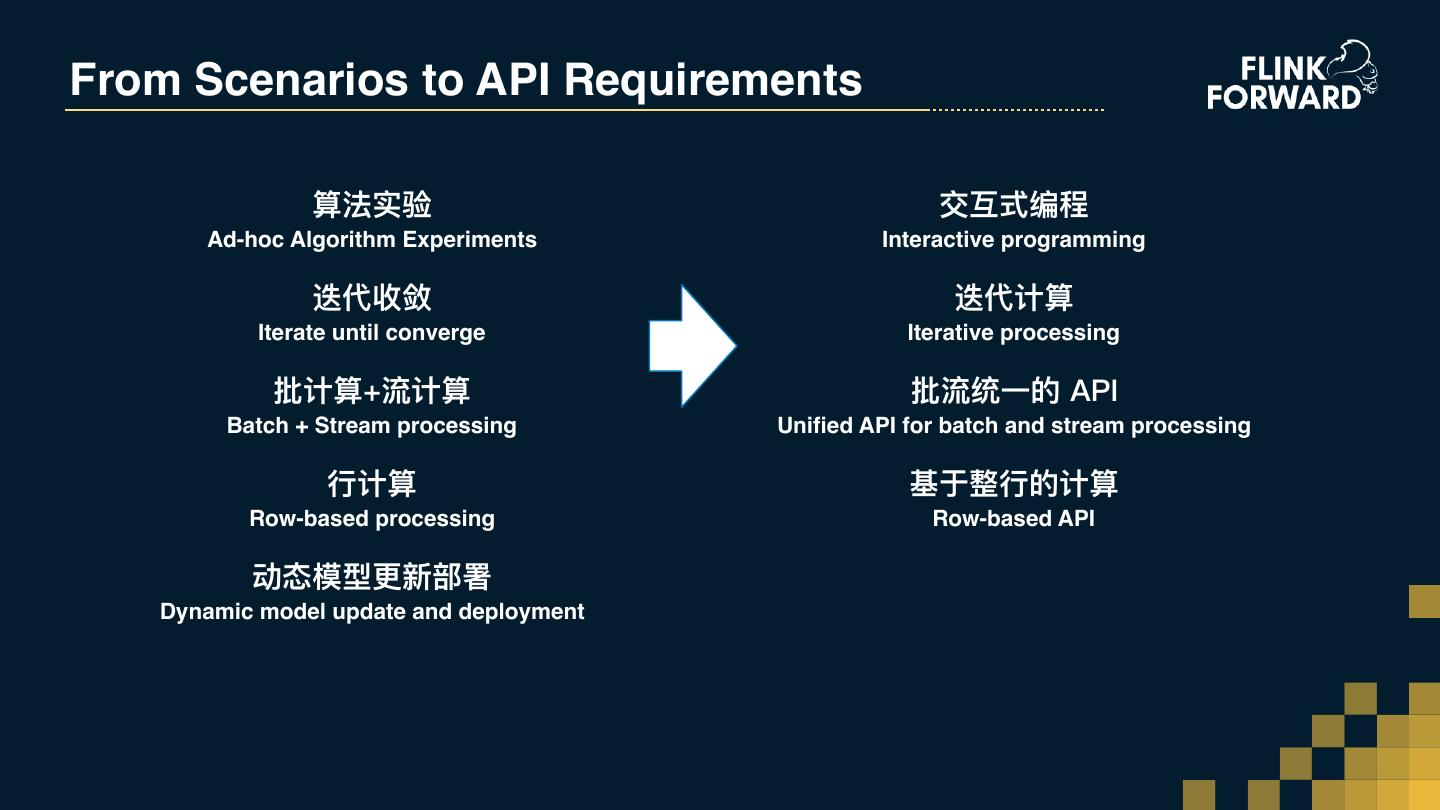 From Scenarios to API Requirements

FLINK FORWARD

算法实验
Ad-hoc Algorithm Experiments

迭代收敛
Iterate until converge

批计算+流计算
Batch + Stream processing

行计算
Row-based processing

动态模型更新部署
Dynamic model update and deployment

交互式编程
Interactive programming

迭代计算
Iterative processing

批流统一的 API
Unified API for batch and stream processing

基于整行的计算
Row-based API